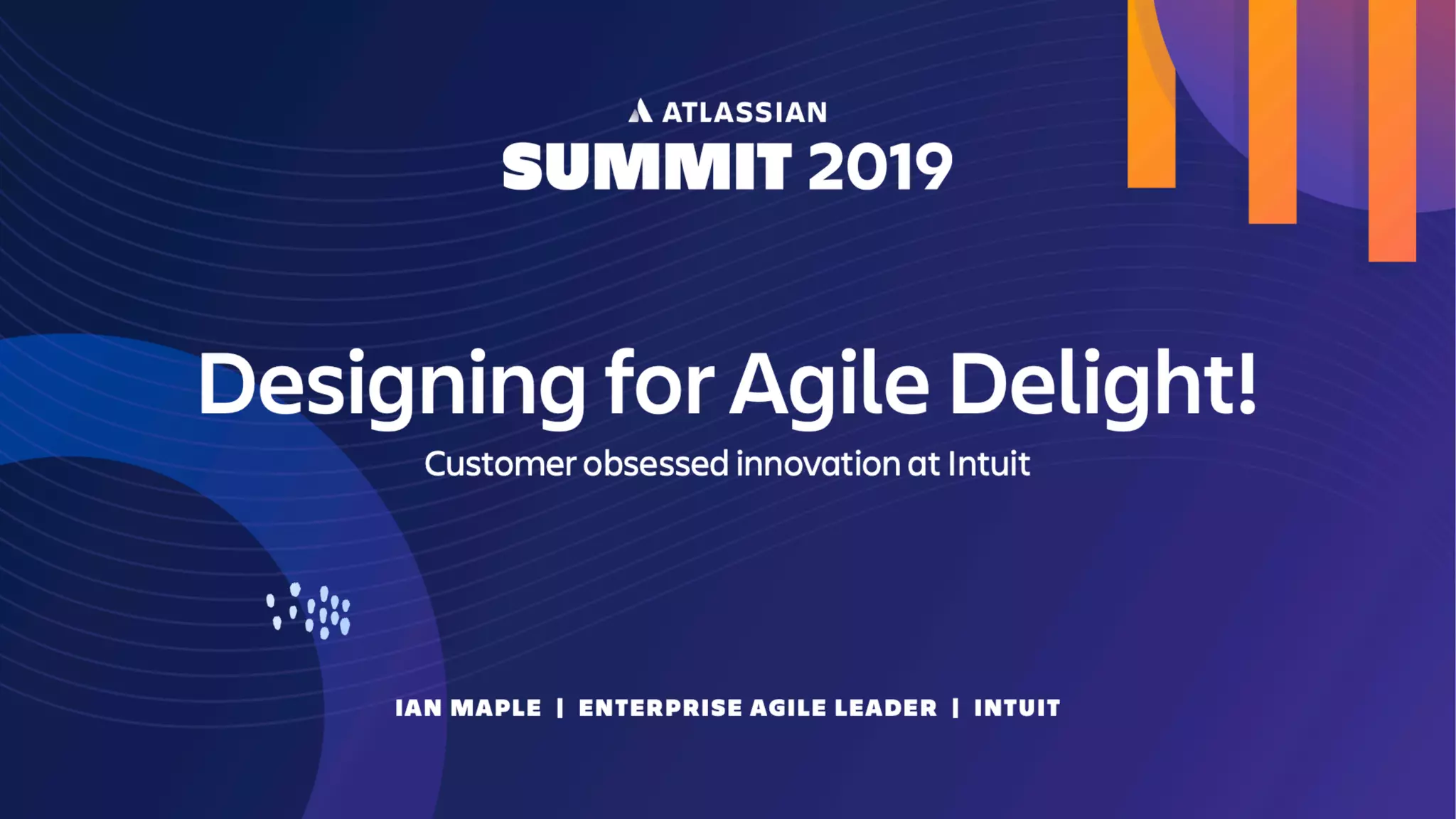 ATLASSIAN
SUMMIT 2019

Designing for Agile Delight!

Customer obsessed innovation at Intuit

IAN MAPLE | ENTERPRISE AGILE LEADER | INTUIT